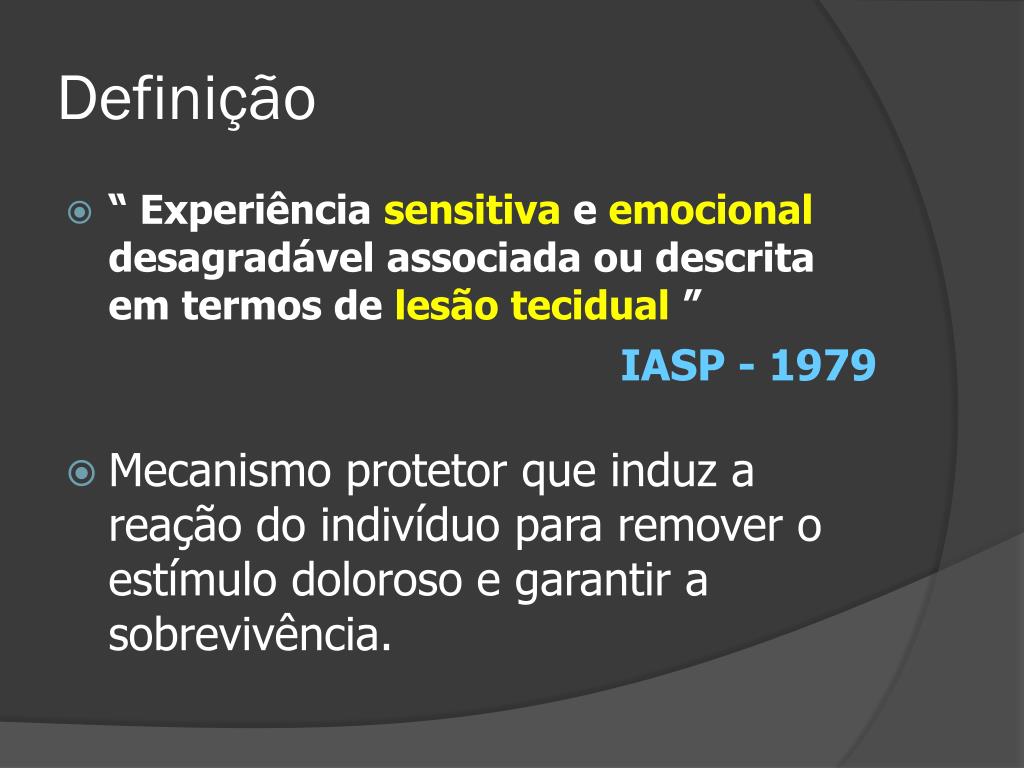 Definição

“ Experiência sensitiva e emocional desagradável associada ou descrita em termos de lesão tecidual ”

IASP - 1979

Mecanismo protetor que induz a reação do indivíduo para remover o estímulo doloroso e garantir a sobrevivência.